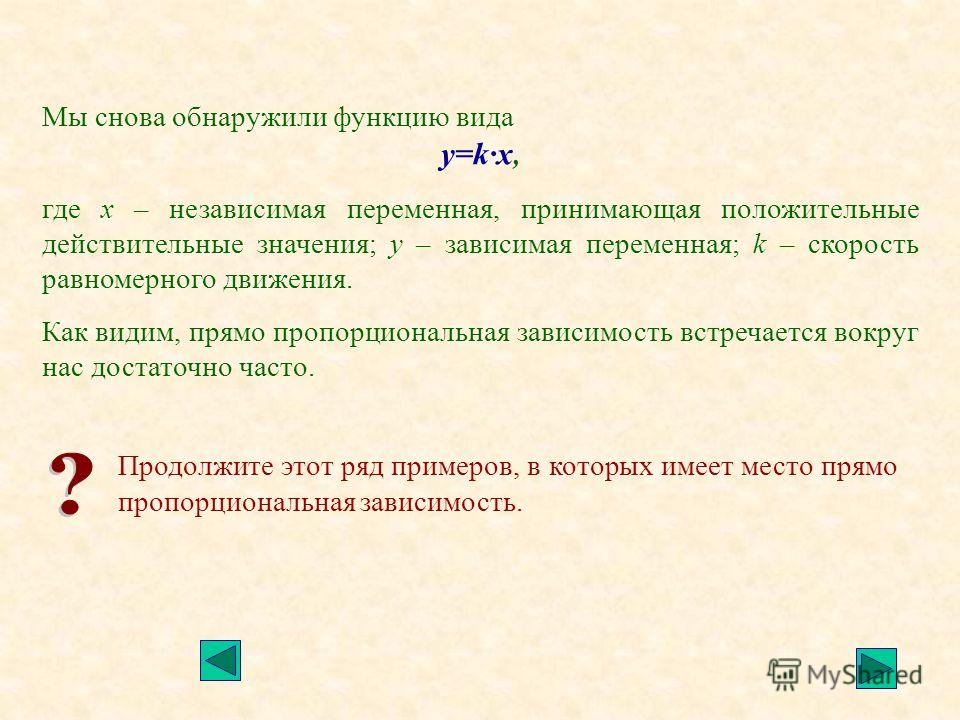 Мы снова обнаружили функцию вида

$y=k \cdot x$,

где $x$ – независимая переменная, принимающая положительные действительные значения; $y$ – зависимая переменная; $k$ – скорость равномерного движения.

Как видим, прямо пропорциональная зависимость встречается вокруг нас достаточно часто.

?

Продолжите этот ряд примеров, в которых имеет место прямо пропорциональная зависимость.

MyShared